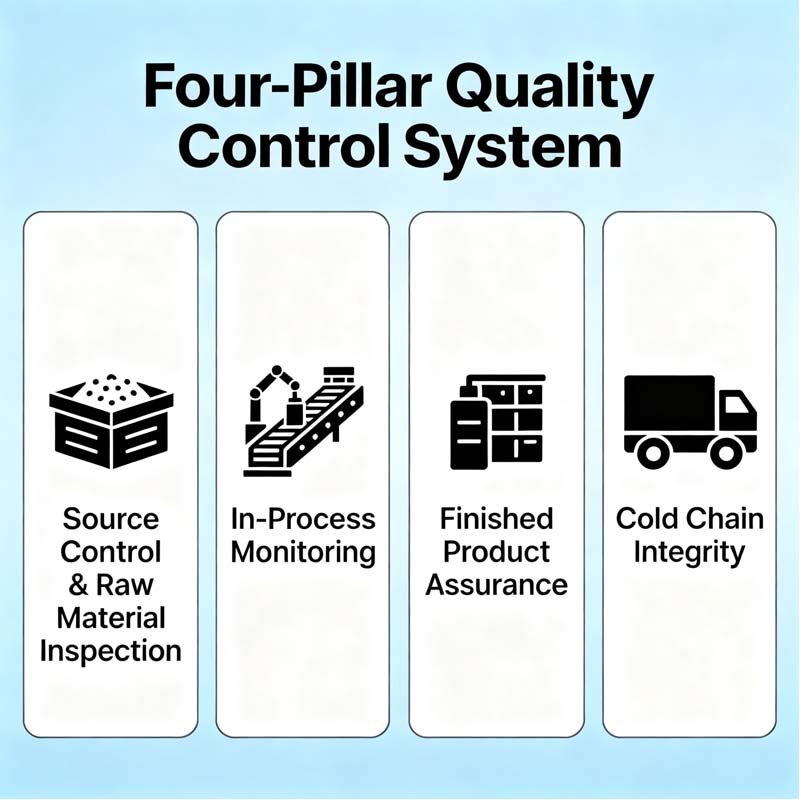 Four-Pillar Quality Control System

Source Control & Raw Material Inspection

In-Process Monitoring

Finished Product Assurance

Cold Chain Integrity